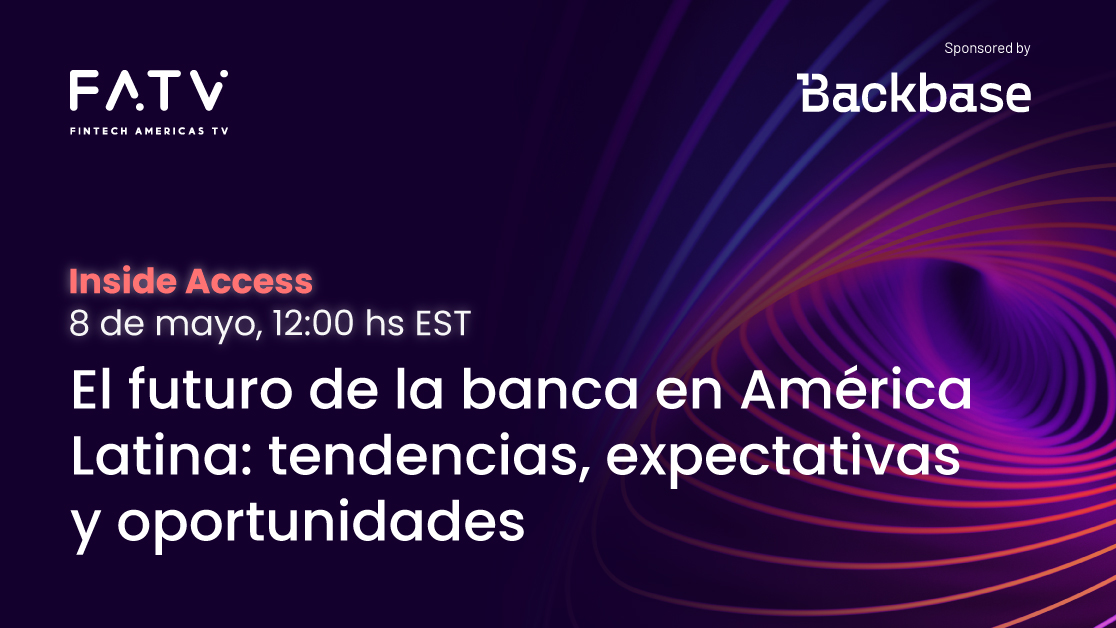 FATV
FINTECH AMERICAS TV

Sponsored by
Backbase

Inside Access
8 de mayo, 12:00 hs EST

El futuro de la banca en América Latina: tendencias, expectativas y oportunidades